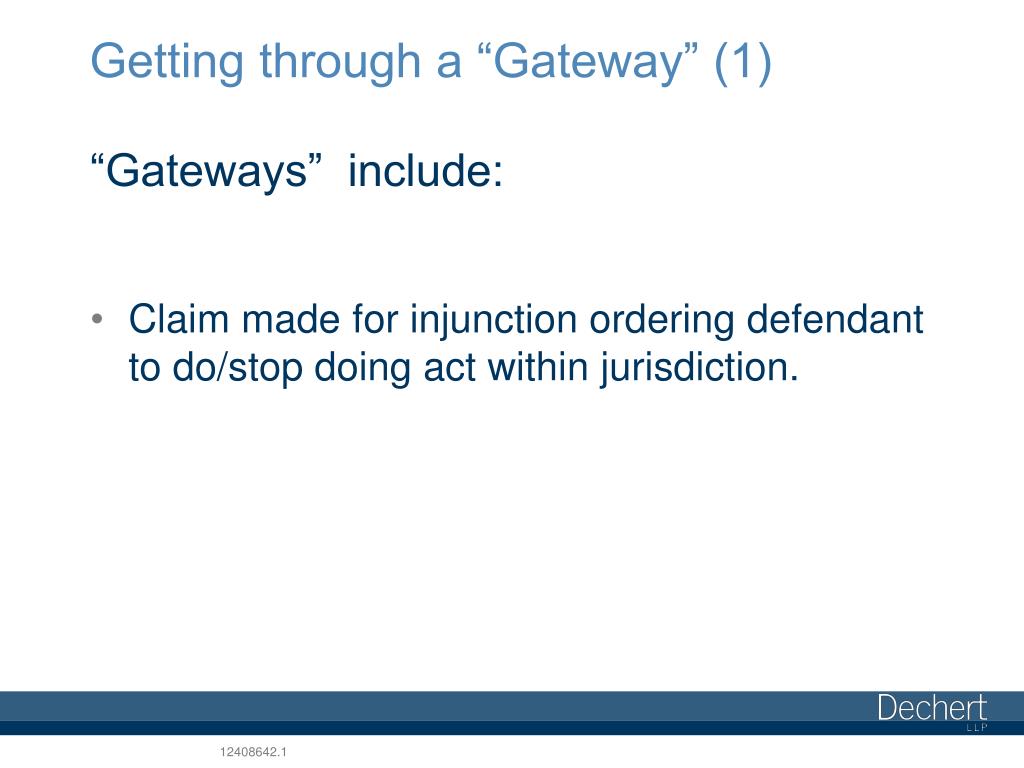 Getting through a “Gateway” (1)

“Gateways” include:

• Claim made for injunction ordering defendant to do/stop doing act within jurisdiction.

Dechert LLP

12408642.1